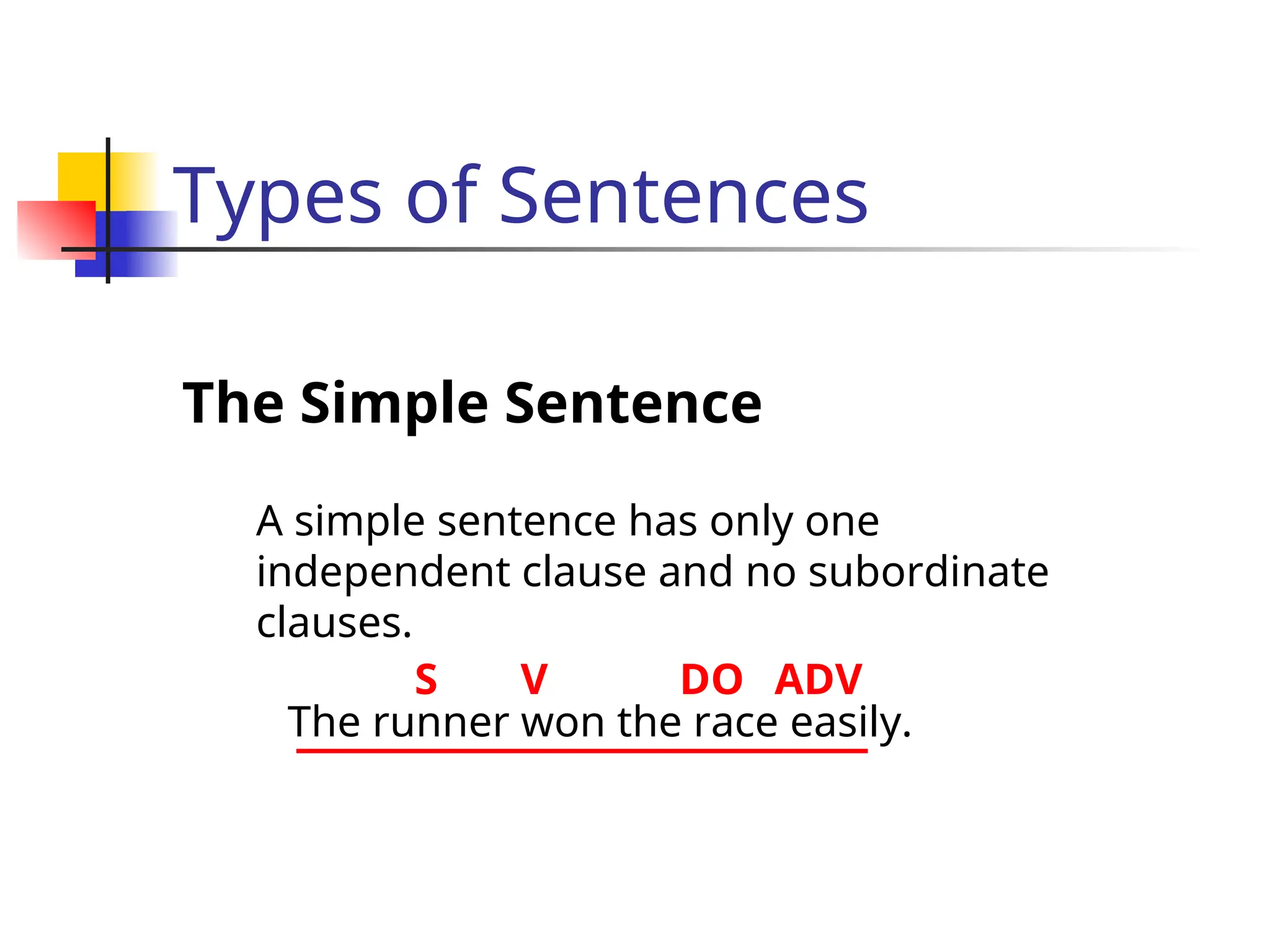 Types of Sentences

The Simple Sentence

A simple sentence has only one independent clause and no subordinate clauses.

S V DO ADV
The runner won the race easily.